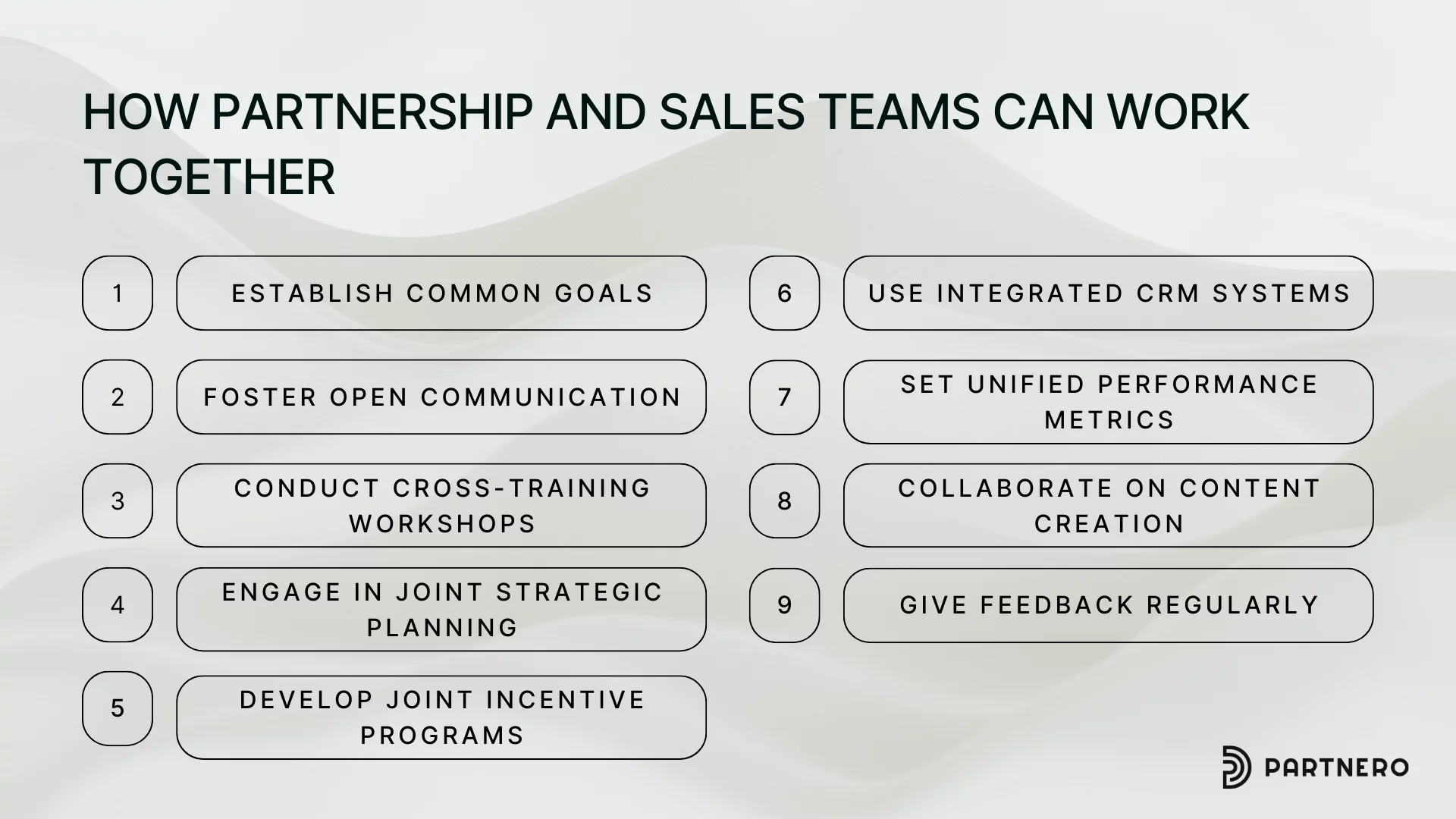 HOW PARTNERSHIP AND SALES TEAMS CAN WORK TOGETHER

1 ESTABLISH COMMON GOALS

2 FOSTER OPEN COMMUNICATION

3 CONDUCT CROSS-TRAINING WORKSHOPS

4 ENGAGE IN JOINT STRATEGIC PLANNING

5 DEVELOP JOINT INCENTIVE PROGRAMS

6 USE INTEGRATED CRM SYSTEMS

7 SET UNIFIED PERFORMANCE METRICS

8 COLLABORATE ON CONTENT CREATION

9 GIVE FEEDBACK REGULARLY

PARTNERO